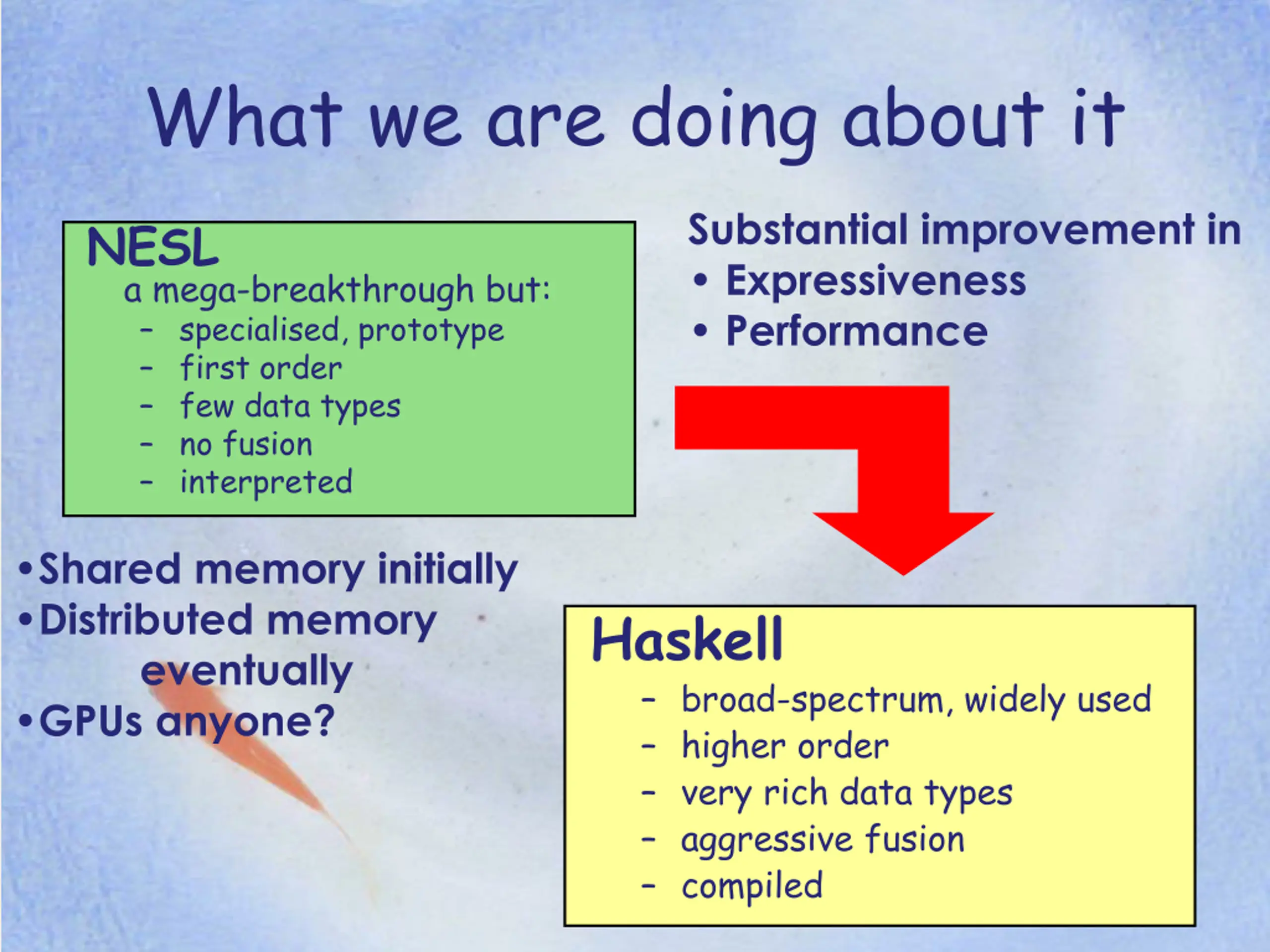 What we are doing about it

NESL
a mega-breakthrough but:
– specialised, prototype
– first order
– few data types
– no fusion
– interpreted

Substantial improvement in
• Expressiveness
• Performance

• Shared memory initially
• Distributed memory eventually
• GPUs anyone?

Haskell
– broad-spectrum, widely used
– higher order
– very rich data types
– aggressive fusion
– compiled